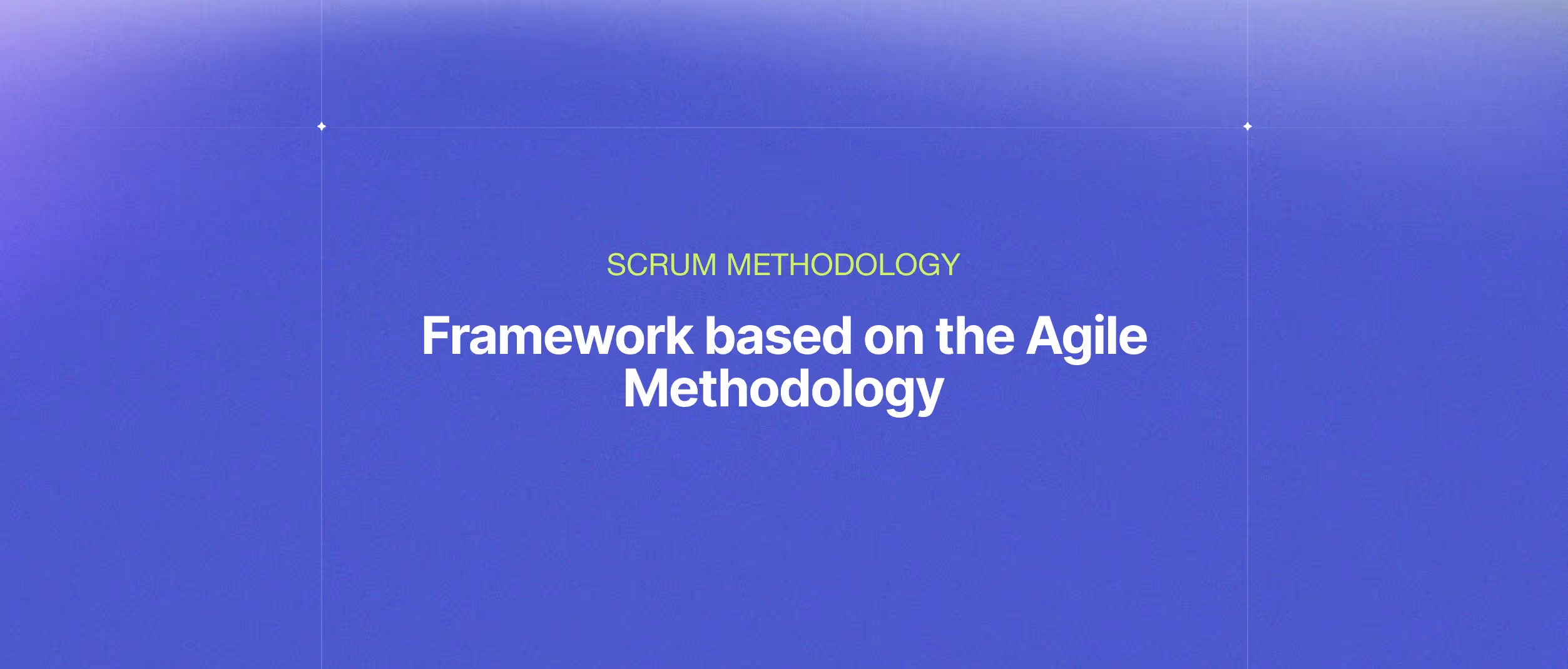 SCRUM METHODOLOGY

Framework based on the Agile Methodology